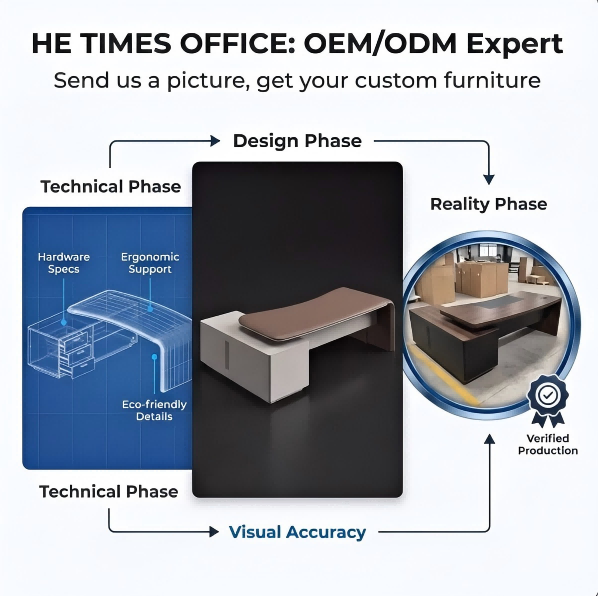 HE TIMES OFFICE: OEM/ODM Expert

Send us a picture, get your custom furniture

Design Phase

Technical Phase

Reality Phase

Hardware Specs

Ergonomic Support

Eco-friendly Details

Verified Production

Technical Phase

Visual Accuracy